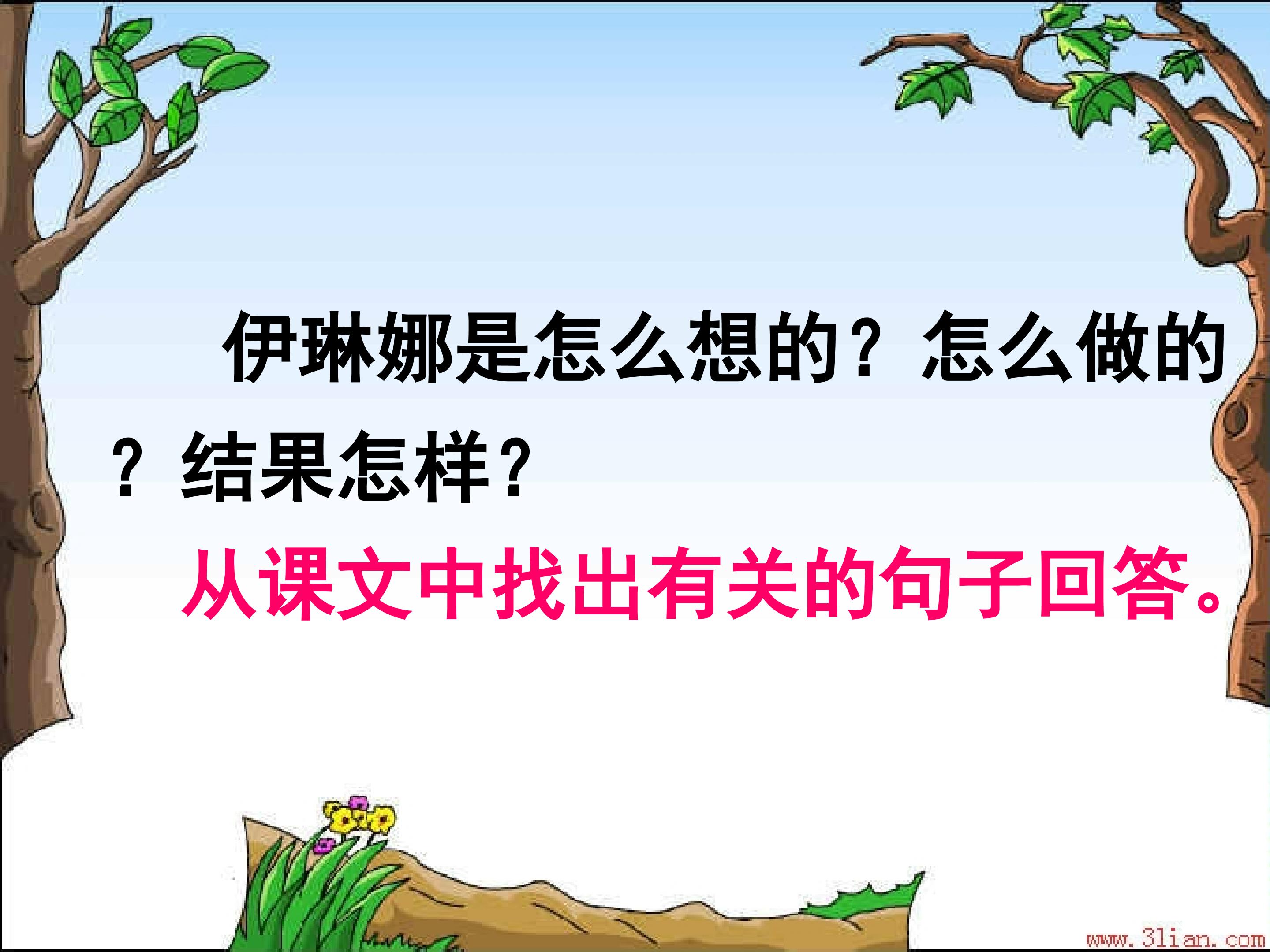 伊琳娜是怎么想的？怎么做的？结果怎样?

从课文中找出有关的句子回答。

www.3lian.com